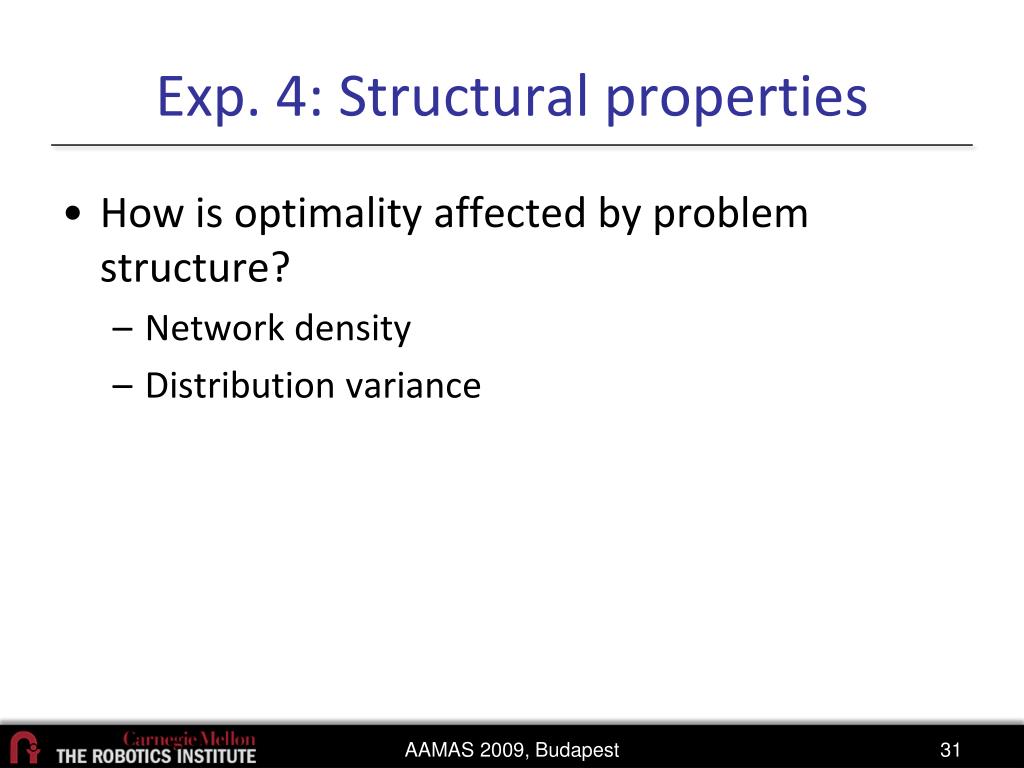 Exp. 4: Structural properties

• How is optimality affected by problem structure?
– Network density
– Distribution variance

Carnegie Mellon
THE ROBOTICS INSTITUTE

AAMAS 2009, Budapest

31